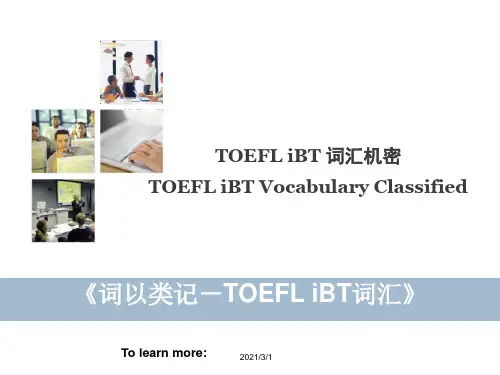 TOEFL iBT 词汇机密
TOEFL iBT Vocabulary Classified

《词以类记－TOEFL iBT词汇》

To learn more:

2021/3/1